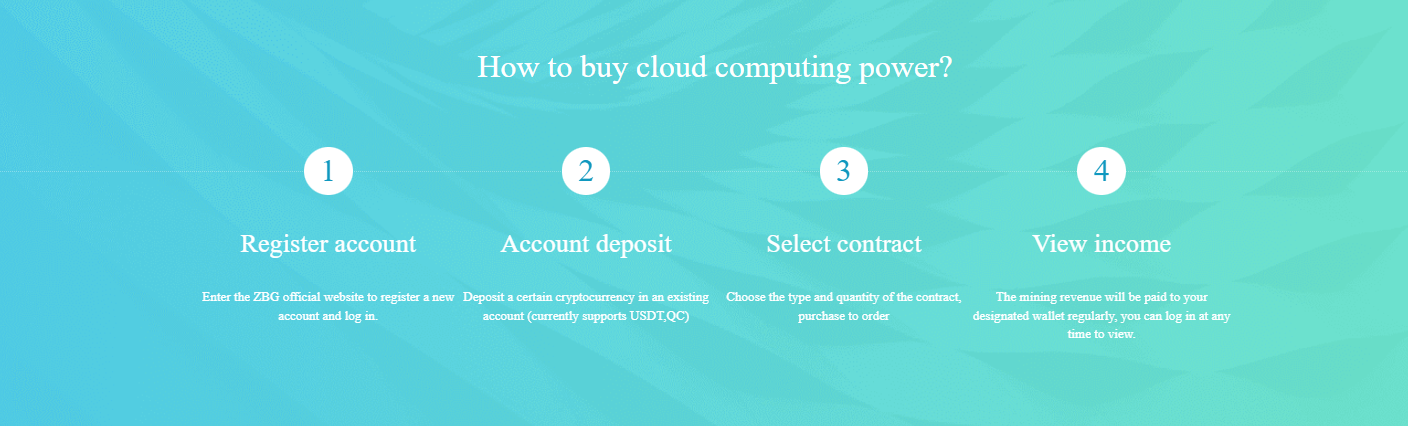 How to buy cloud computing power?

1

Register account

Enter the ZBG official website to register a new account and log in.

2

Account deposit

Deposit a certain cryptocurrency in an existing account (currently supports USDT,QC)

3

Select contract

Choose the type and quantity of the contract, purchase to order

4

View income

The mining revenue will be paid to your designated wallet regularly, you can log in at any time to view.